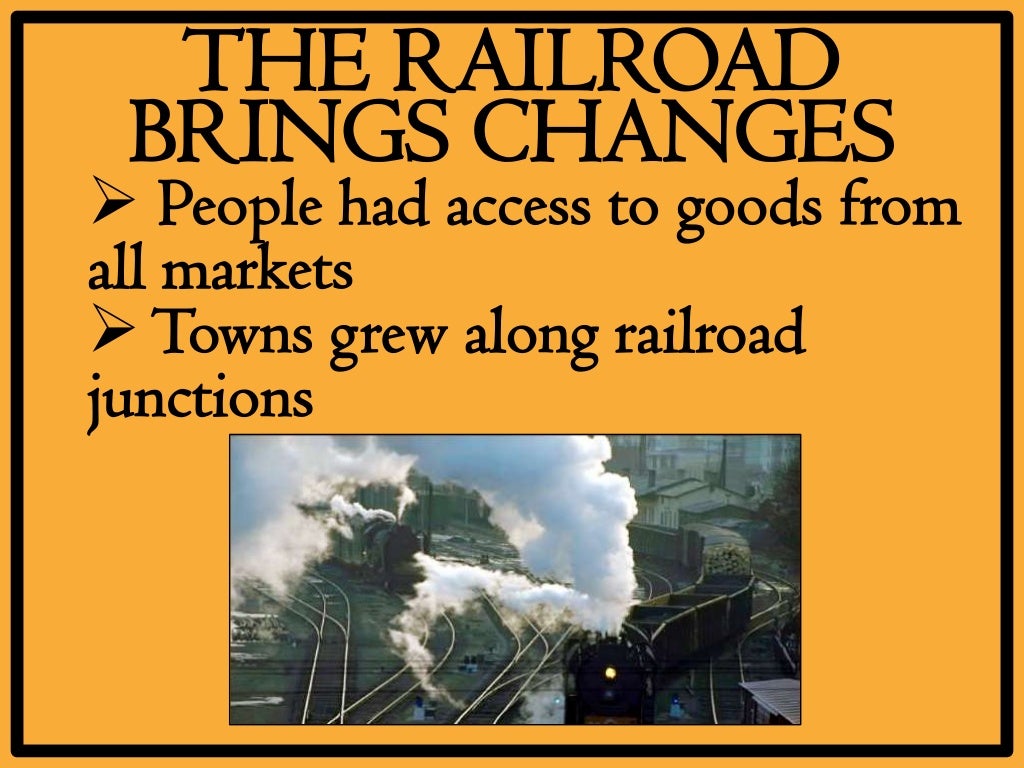 THE RAILROAD BRINGS CHANGES

➢ People had access to goods from all markets

➢ Towns grew along railroad junctions